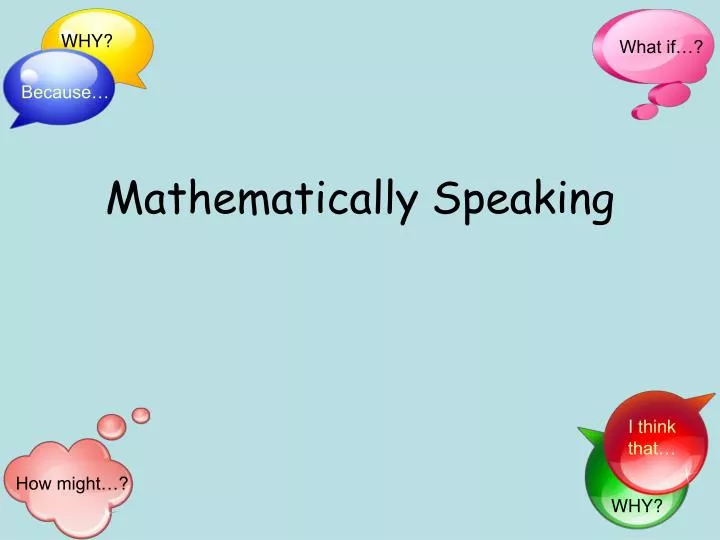 WHY?

Because…

What if…?

Mathematically Speaking

How might…?

I think that…

WHY?